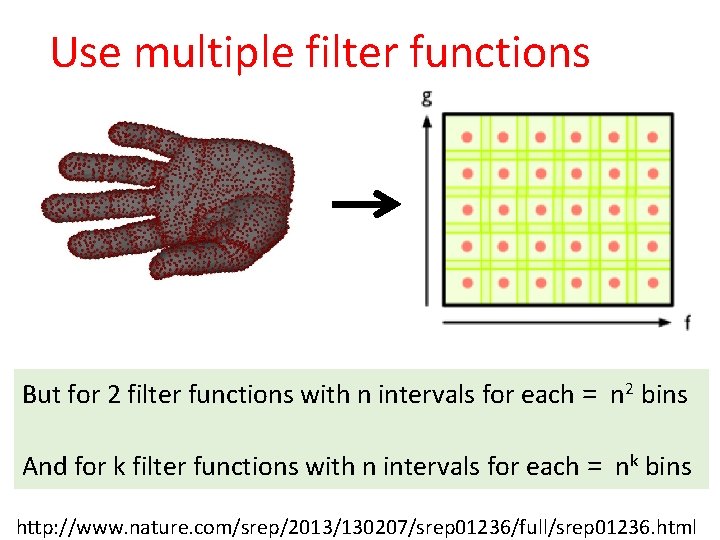 Use multiple filter functions

g

f

But for 2 filter functions with n intervals for each = $n^2$ bins

And for k filter functions with n intervals for each = $n^k$ bins

http://www.nature.com/srep/2013/130207/srep01236/full/srep01236.html